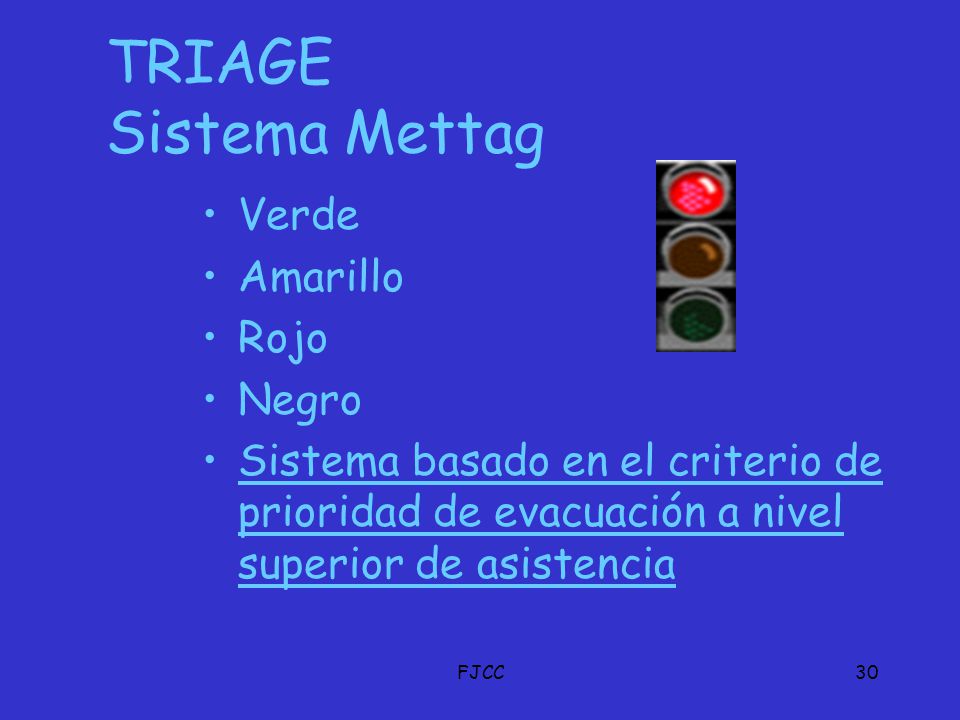 TRIAGE
Sistema Mettag

• Verde
• Amarillo
• Rojo
• Negro
• Sistema basado en el criterio de prioridad de evacuación a nivel superior de asistencia

FJCC

30